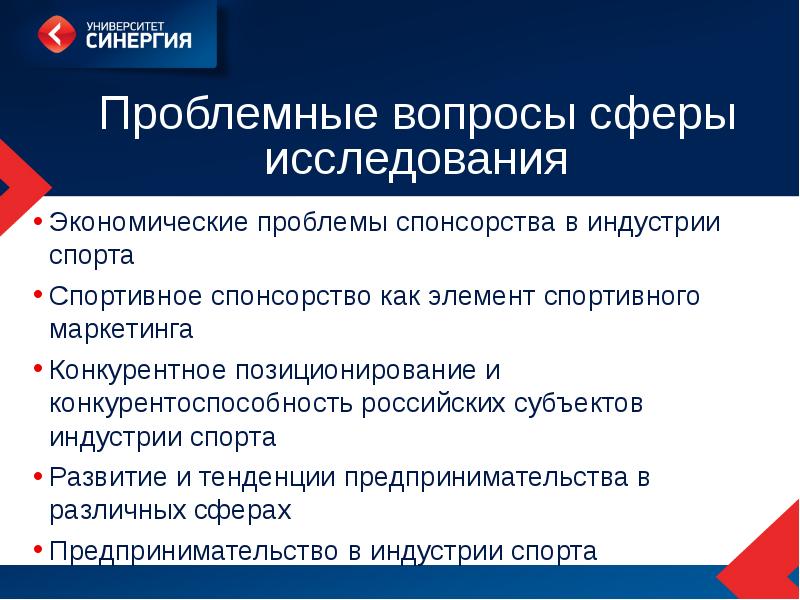 УНИВЕРСИТЕТ
СИНЕРГИЯ

Проблемные вопросы сферы исследования

• Экономические проблемы спонсорства в индустрии спорта
• Спортивное спонсорство как элемент спортивного маркетинга
• Конкурентное позиционирование и конкурентоспособность российских субъектов индустрии спорта
• Развитие и тенденции предпринимательства в различных сферах
• Предпринимательство в индустрии спорта